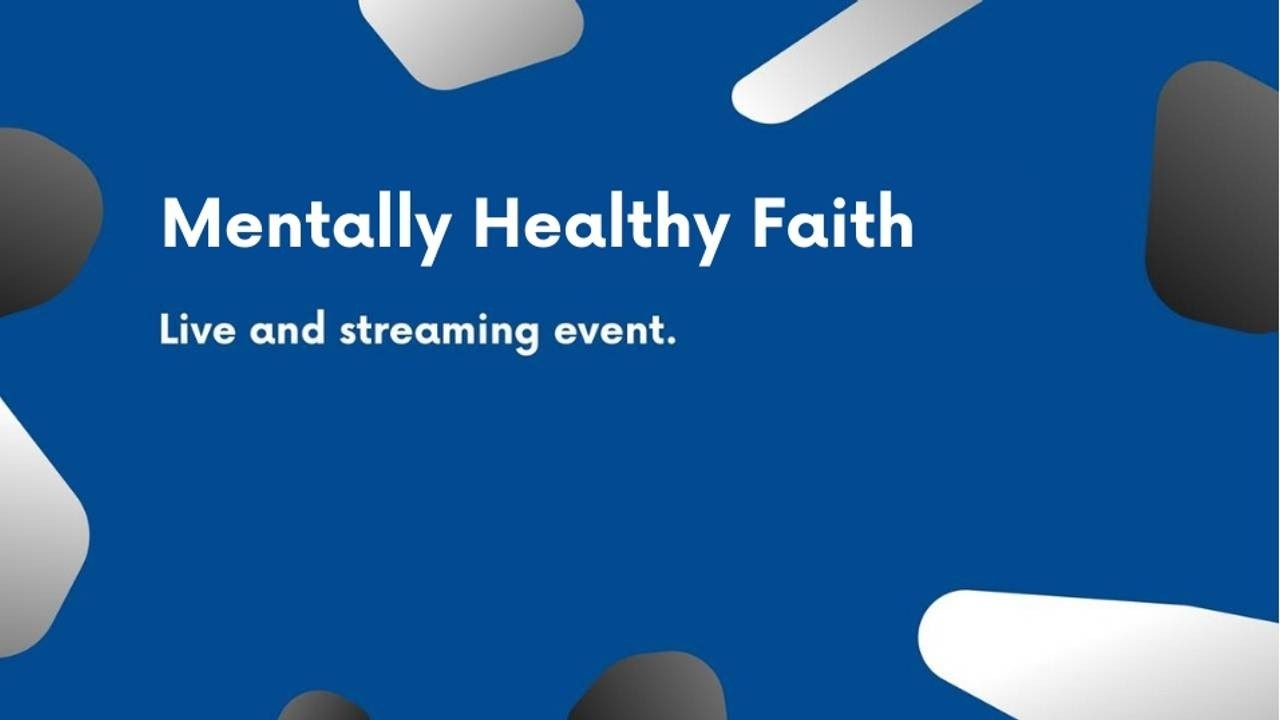 Mentally Healthy Faith

Live and streaming event.